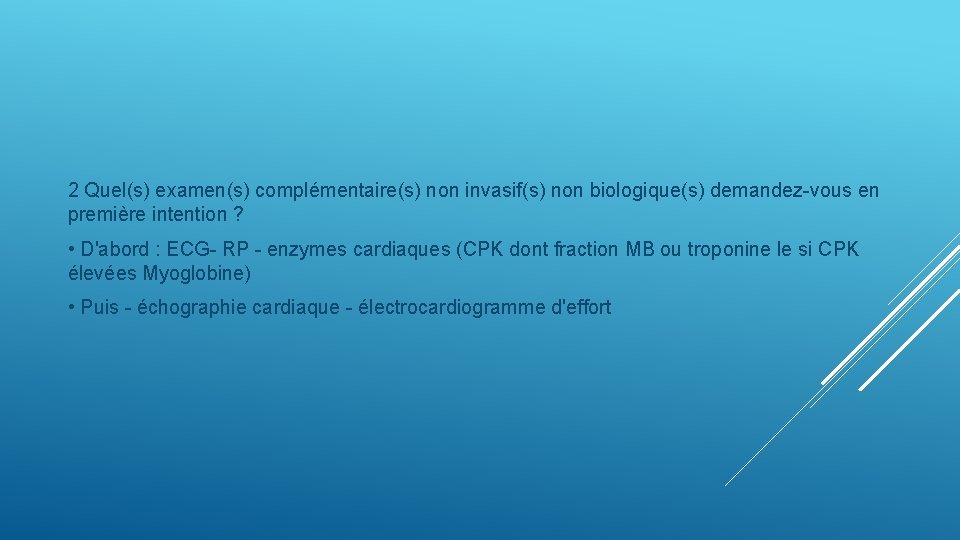 2 Quel(s) examen(s) complémentaire(s) non invasif(s) non biologique(s) demandez-vous en première intention ?

• D'abord : ECG- RP - enzymes cardiaques (CPK dont fraction MB ou troponine le si CPK élevées Myoglobine)

• Puis - échographie cardiaque - électrocardiogramme d'effort